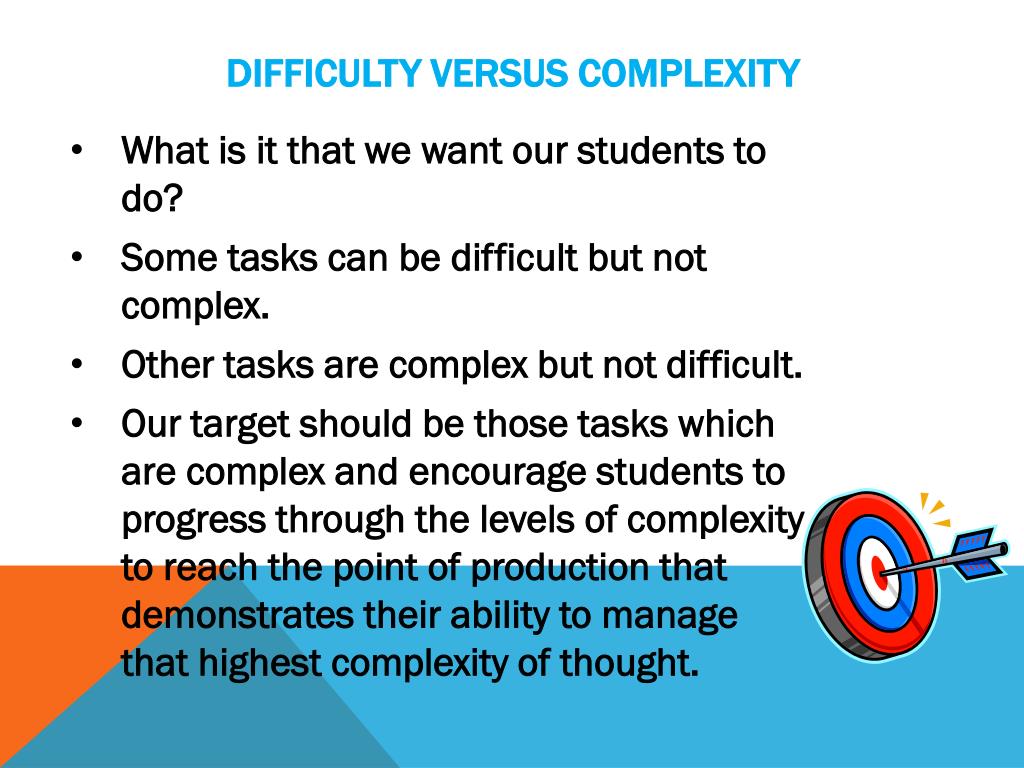 DIFFICULTY VERSUS COMPLEXITY

• What is it that we want our students to do?

• Some tasks can be difficult but not complex.

• Other tasks are complex but not difficult.

• Our target should be those tasks which are complex and encourage students to progress through the levels of complexity to reach the point of production that demonstrates their ability to manage that highest complexity of thought.